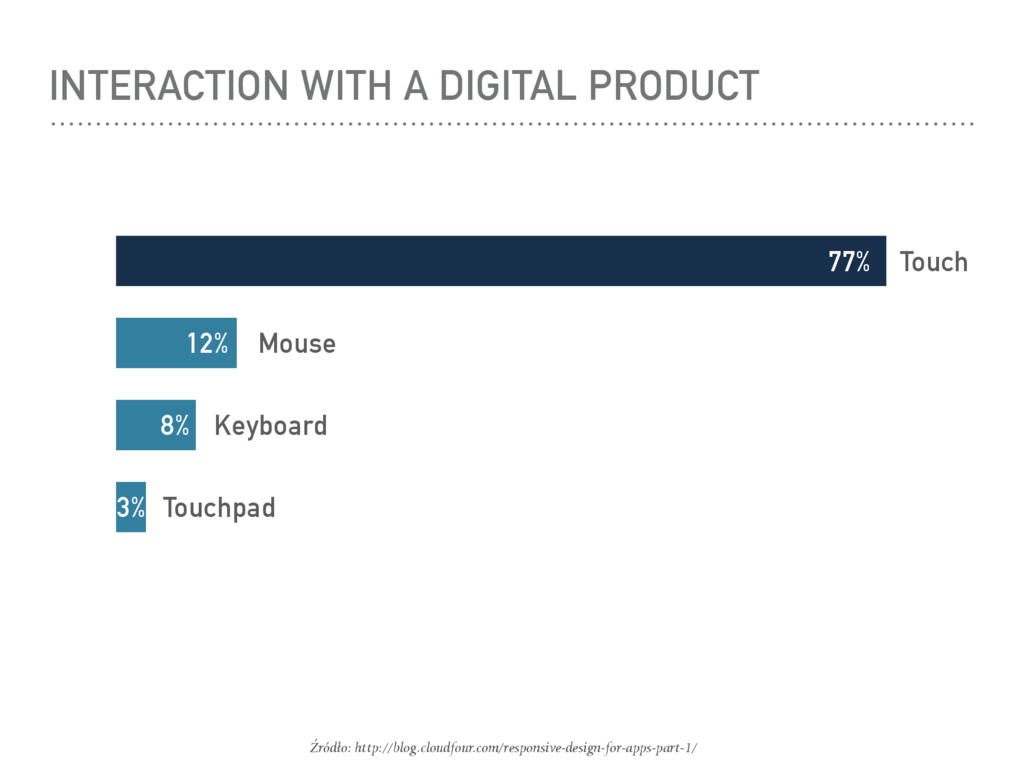 INTERACTION WITH A DIGITAL PRODUCT

77% Touch

12% Mouse

8% Keyboard

3% Touchpad

Źródło: http://blog.cloudfour.com/responsive-design-for-apps-part-1/